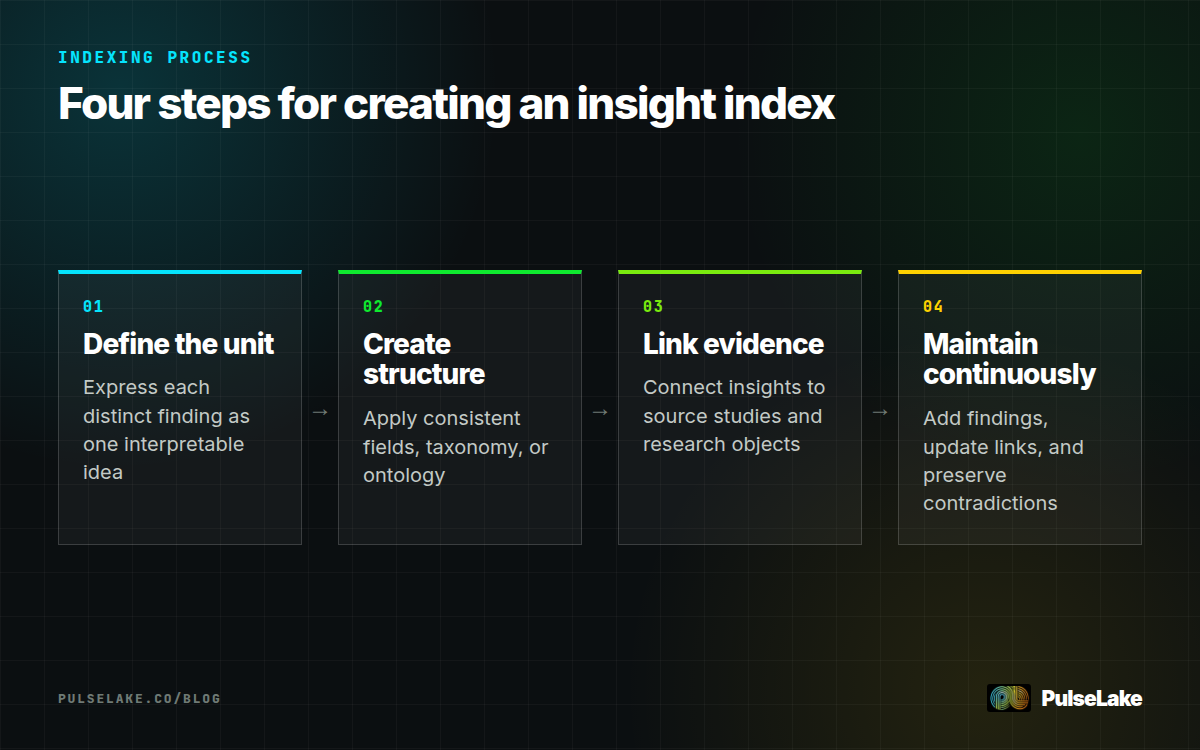 INDEXING PROCESS

Four steps for creating an insight index

01
Define the unit
Express each distinct finding as one interpretable idea

→

02
Create structure
Apply consistent fields, taxonomy, or ontology

→

03
Link evidence
Connect insights to source studies and research objects

→

04
Maintain continuously
Add findings, update links, and preserve contradictions

PULSELAKE.CO/BLOG

PulseLake